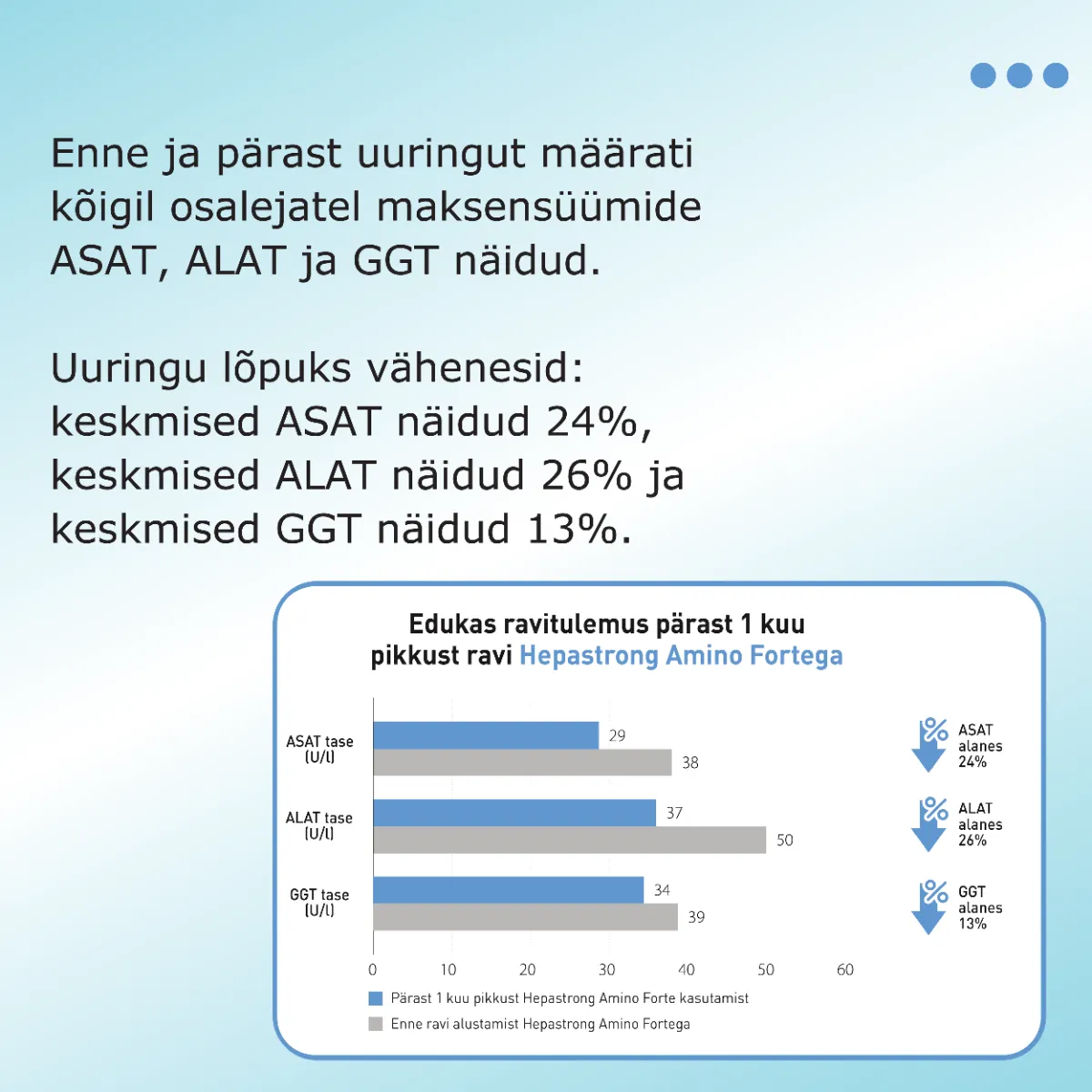 Enne ja pärast uuringut määrati kõigil osalejatel maksensüümide ASAT, ALAT ja GGT näidud.

Uuringu lõpuks vähenesid: keskmised ASAT näidud 24%, keskmised ALAT näidud 26% ja keskmised GGT näidud 13%.

Edukas ravitulemus pärast 1 kuu pikkust ravi Hepastrong Amino Fortega

ASAT tase (U/l)
29
38

ALAT tase (U/l)
37
50

GGT tase (U/l)
34
39

0 10 20 30 40 50 60

ASAT alanes 24%

ALAT alanes 26%

GGT alanes 13%

Pärast 1 kuu pikkust Hepastrong Amino Forte kasutamist
Enne ravi alustamist Hepastrong Amino Fortega